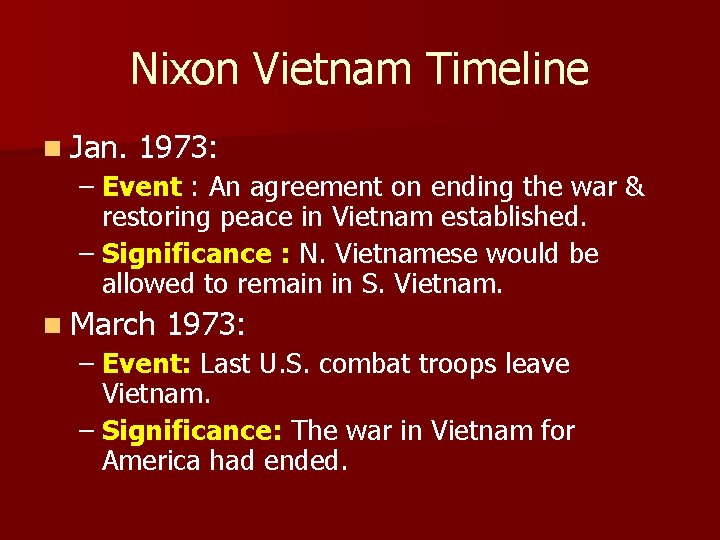 Nixon Vietnam Timeline

Jan. 1973:

– Event : An agreement on ending the war & restoring peace in Vietnam established.

– Significance : N. Vietnamese would be allowed to remain in S. Vietnam.

March 1973:

– Event: Last U.S. combat troops leave Vietnam.

– Significance: The war in Vietnam for America had ended.